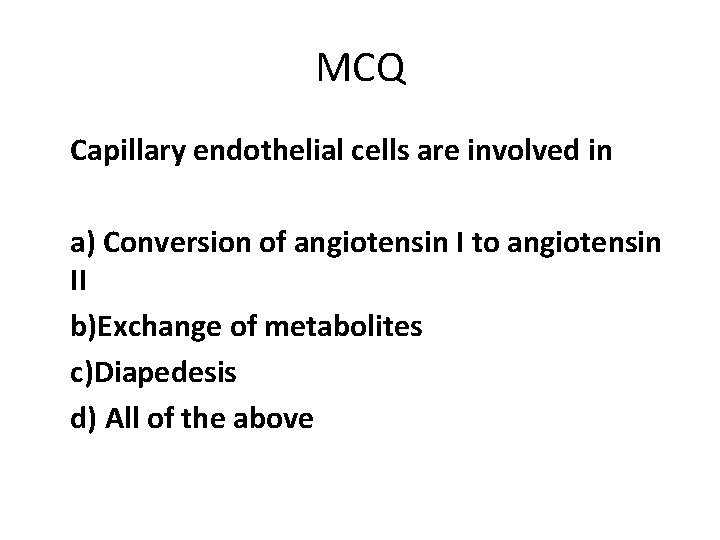 MCQ

Capillary endothelial cells are involved in

a) Conversion of angiotensin I to angiotensin II

b)Exchange of metabolites

c)Diapedesis

d) All of the above